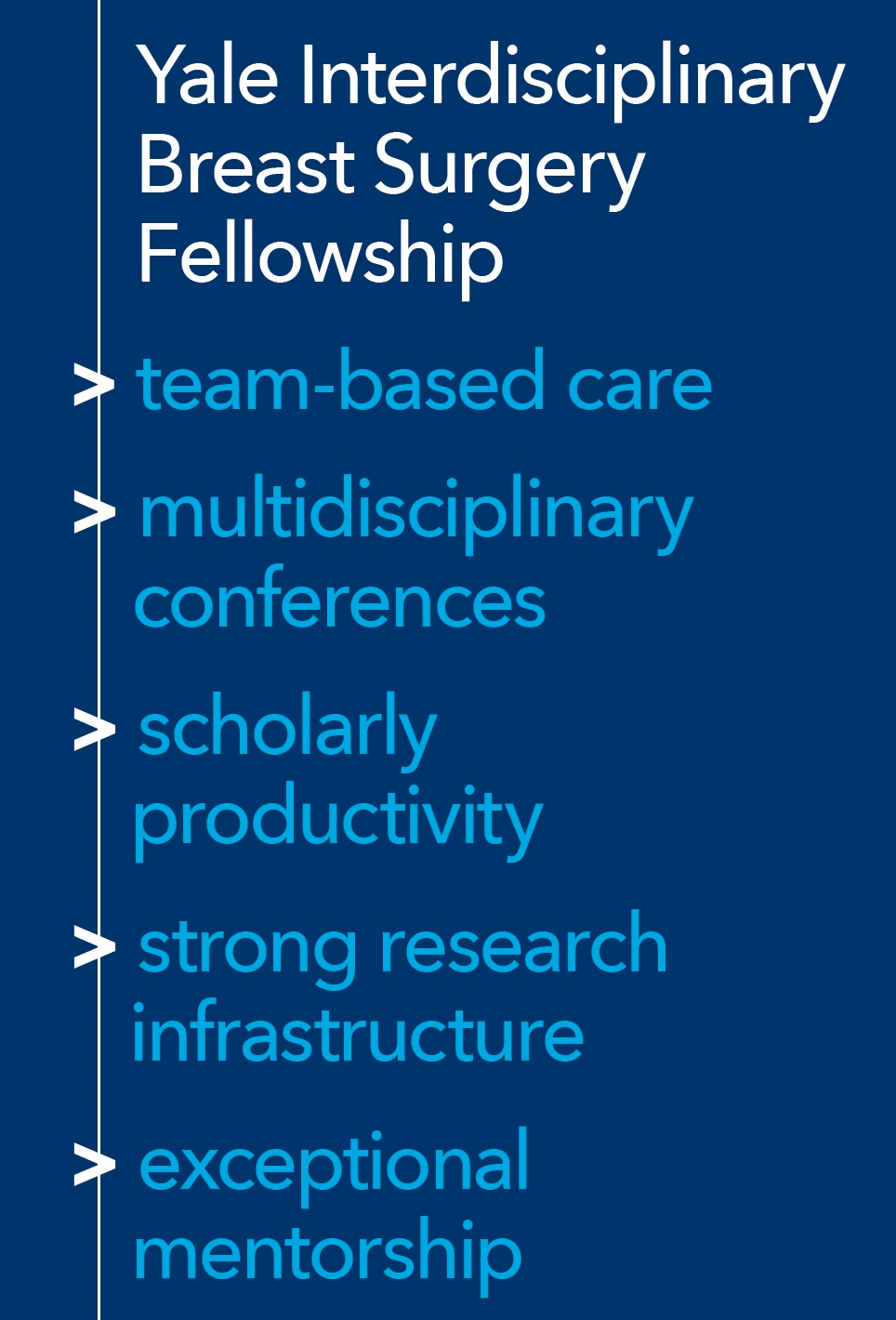 Yale Interdisciplinary Breast Surgery Fellowship

> team-based care

> multidisciplinary conferences

> scholarly productivity

> strong research infrastructure

> exceptional mentorship